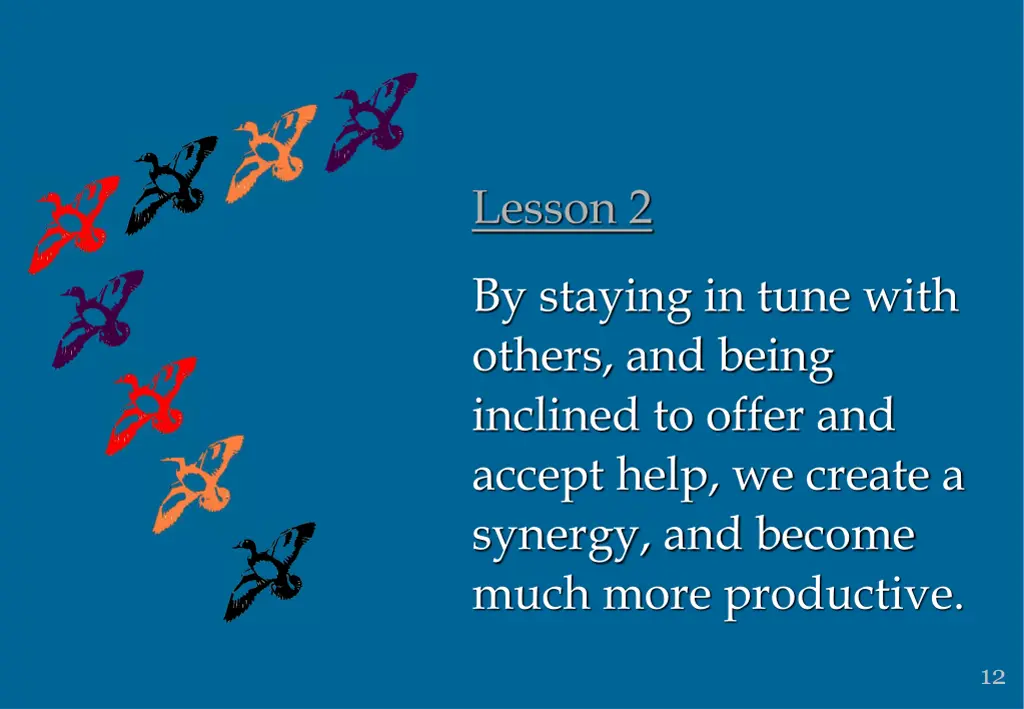 Lesson 2

By staying in tune with others, and being inclined to offer and accept help, we create a synergy, and become much more productive.

12